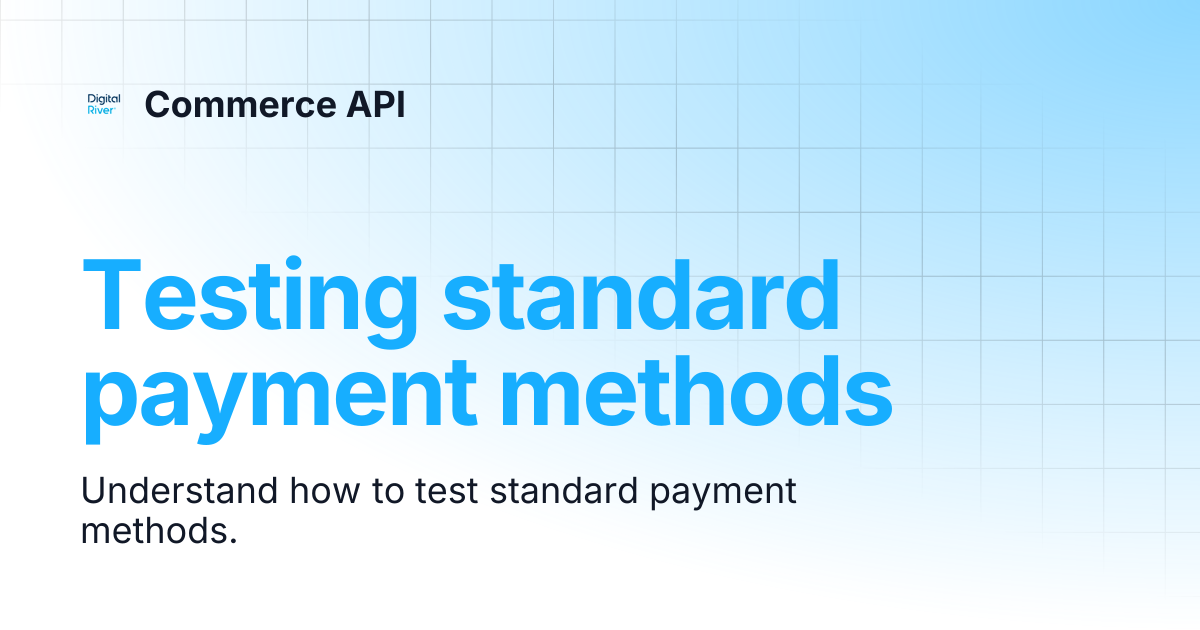 Digital River

Commerce API

Testing standard payment methods

Understand how to test standard payment methods.